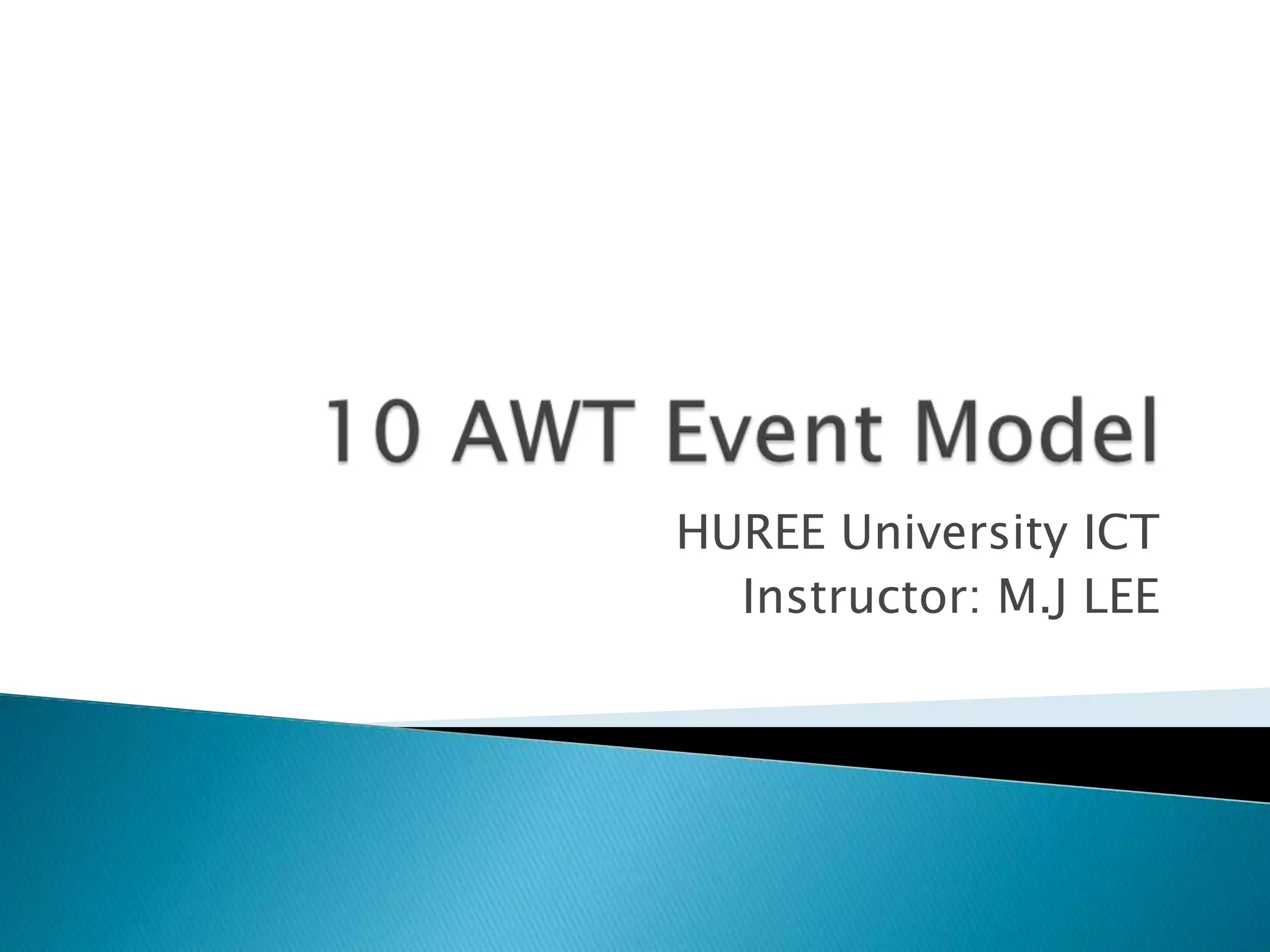 10 AWT Event Model

HUREE University ICT
Instructor: M.J LEE